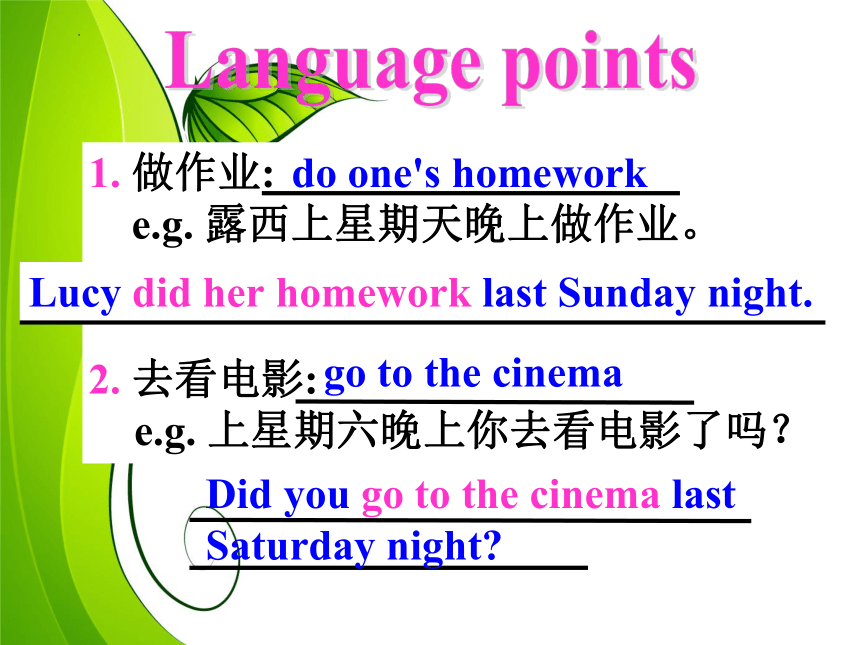 Language points

1. 做作业: do one's homework
e.g. 露西上星期天晚上做作业。

Lucy did her homework last Sunday night.

2. 去看电影: go to the cinema
e.g. 上星期六晚上你去看电影了吗？

Did you go to the cinema last Saturday night?